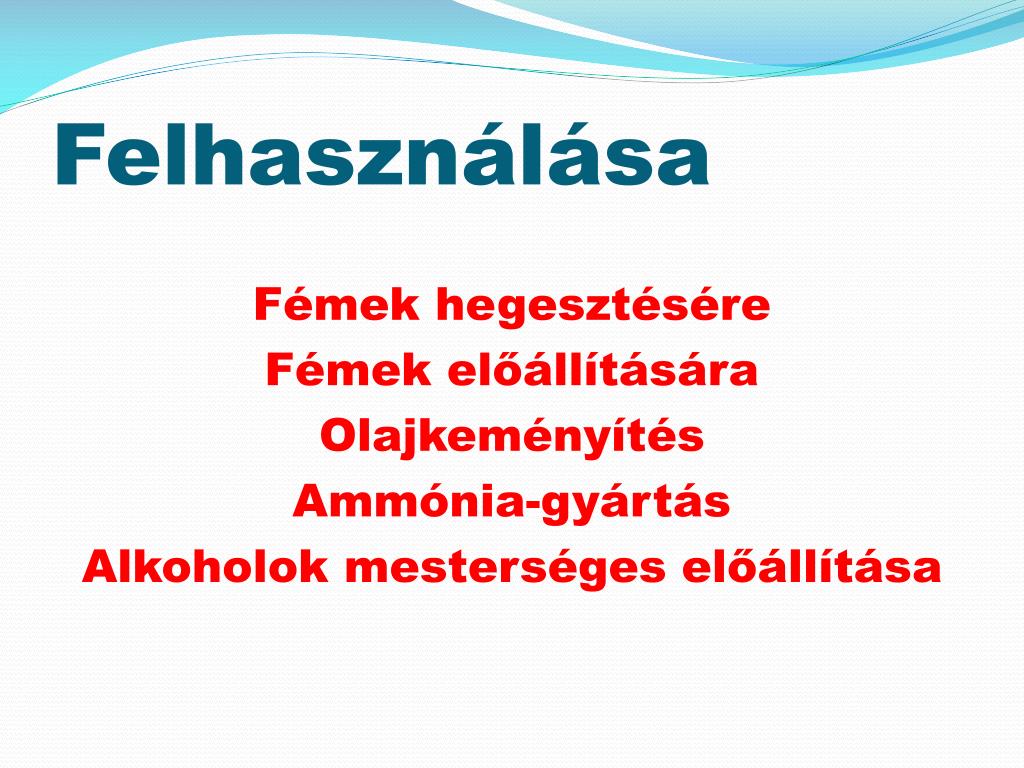 Felhasználása

Fémek hegesztésére
Fémek előállítására
Olajkeményítés
Ammónia-gyártás
Alkoholok mesterséges előállítása